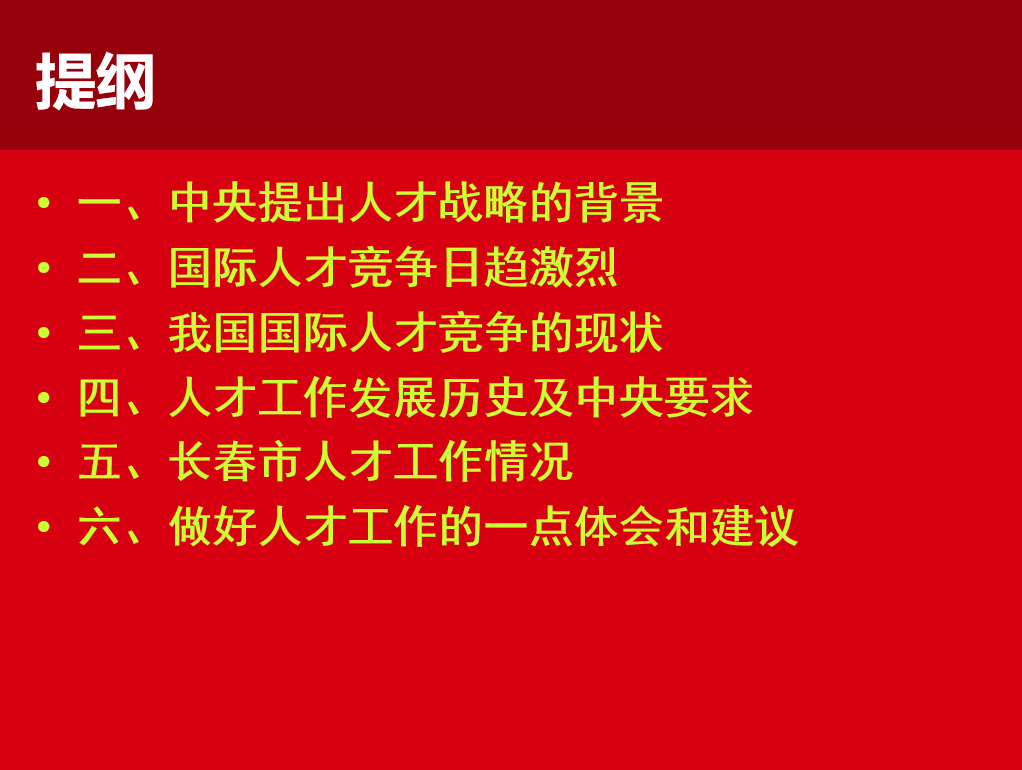 提纲

• 一、中央提出人才战略的背景
• 二、国际人才竞争日趋激烈
• 三、我国国际人才竞争的现状
• 四、人才工作发展历史及中央要求
• 五、长春市人才工作情况
• 六、做好人才工作的一点体会和建议